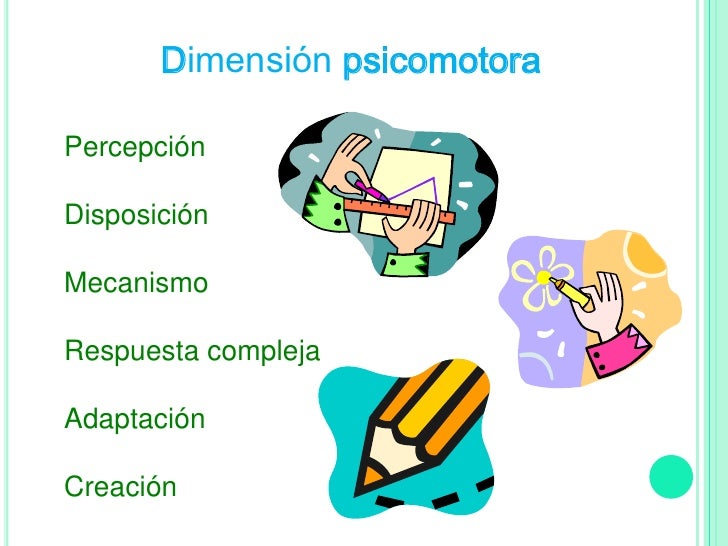 Dimensión psicomotora

Percepción

Disposición

Mecanismo

Respuesta compleja

Adaptación

Creación